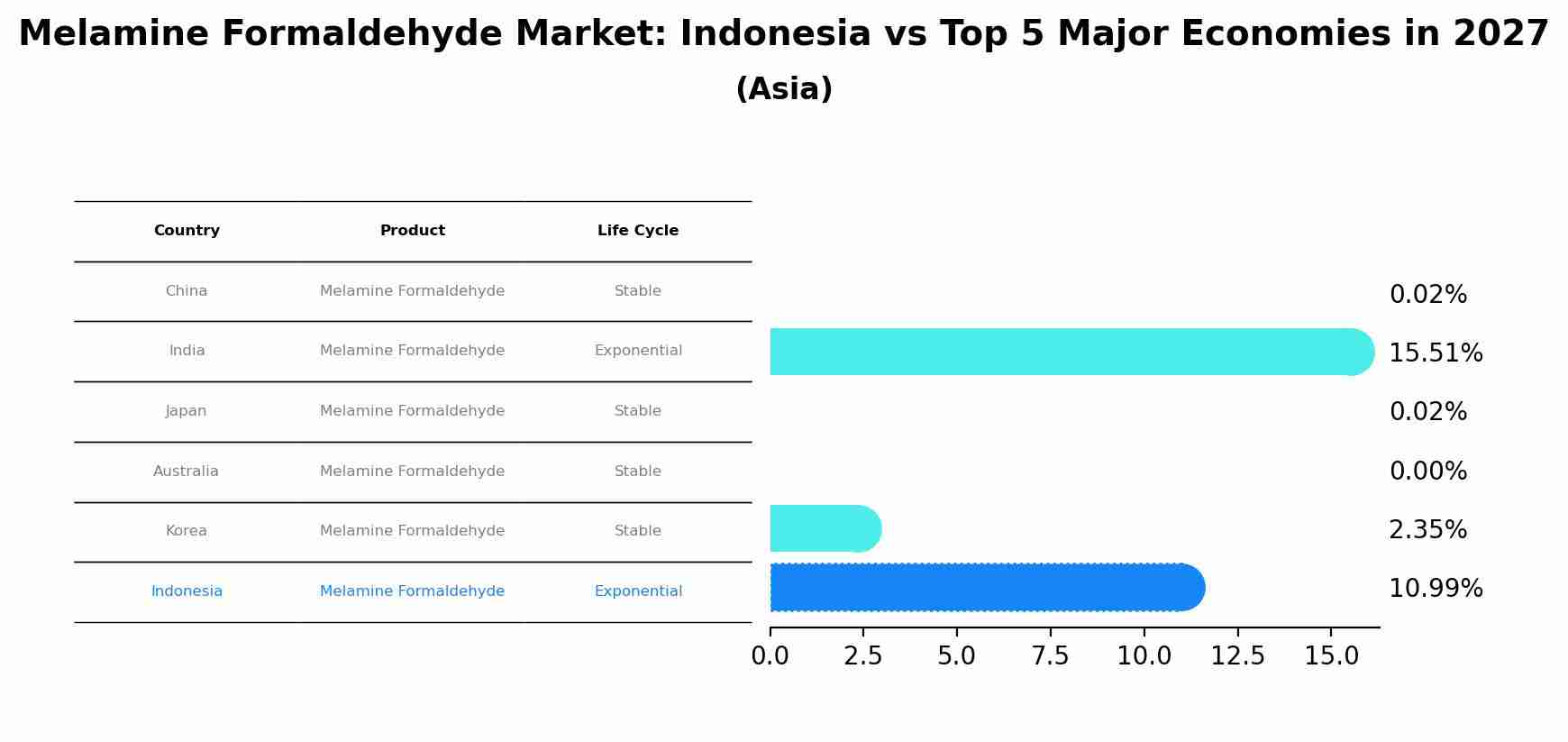 Melamine Formaldehyde Market: Indonesia vs Top 5 Major Economies in 2027

(Asia)

| Country | Product | Life Cycle |
|---|---|---|
| China | Melamine Formaldehyde | Stable |
| India | Melamine Formaldehyde | Exponential |
| Japan | Melamine Formaldehyde | Stable |
| Australia | Melamine Formaldehyde | Stable |
| Korea | Melamine Formaldehyde | Stable |
| Indonesia | Melamine Formaldehyde | Exponential |

0.02%
15.51%
0.02%
0.00%
2.35%
10.99%

0.0 2.5 5.0 7.5 10.0 12.5 15.0